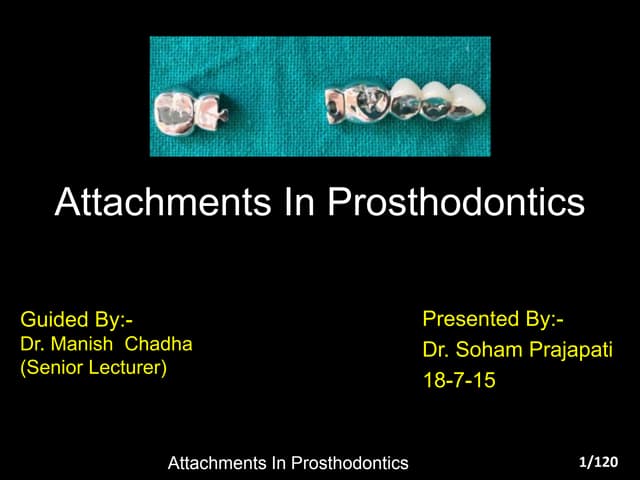 Attachments In Prosthodontics

Guided By:-
Dr. Manish Chadha
(Senior Lecturer)

Presented By:-
Dr. Soham Prajapati
18-7-15

Attachments In Prosthodontics

1/120